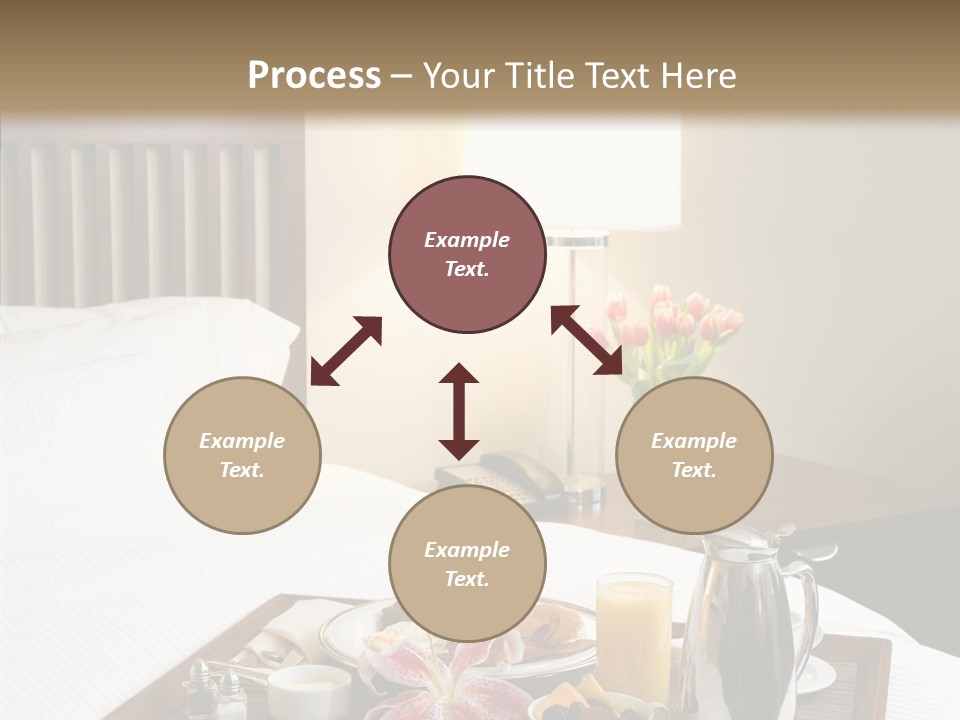 Process – Your Title Text Here

Example Text.

Example Text.

Example Text.

Example Text.